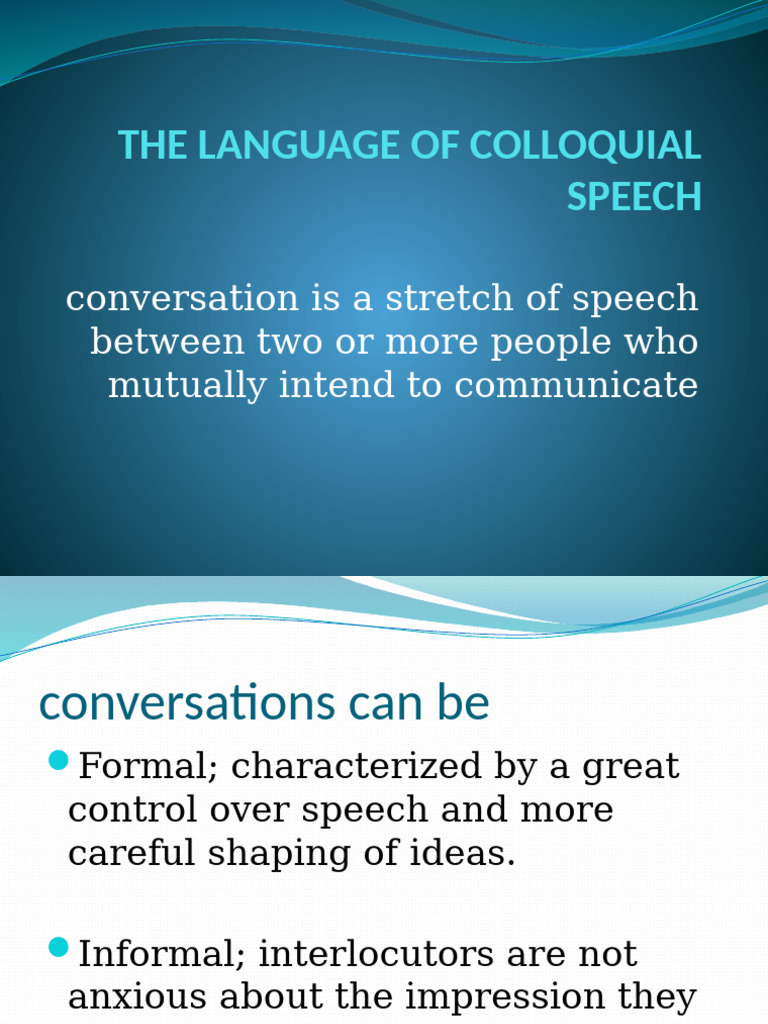 THE LANGUAGE OF COLLOQUIAL SPEECH

conversation is a stretch of speech between two or more people who mutually intend to communicate

conversations can be

Formal; characterized by a great control over speech and more careful shaping of ideas.

Informal; interlocutors are not anxious about the impression they